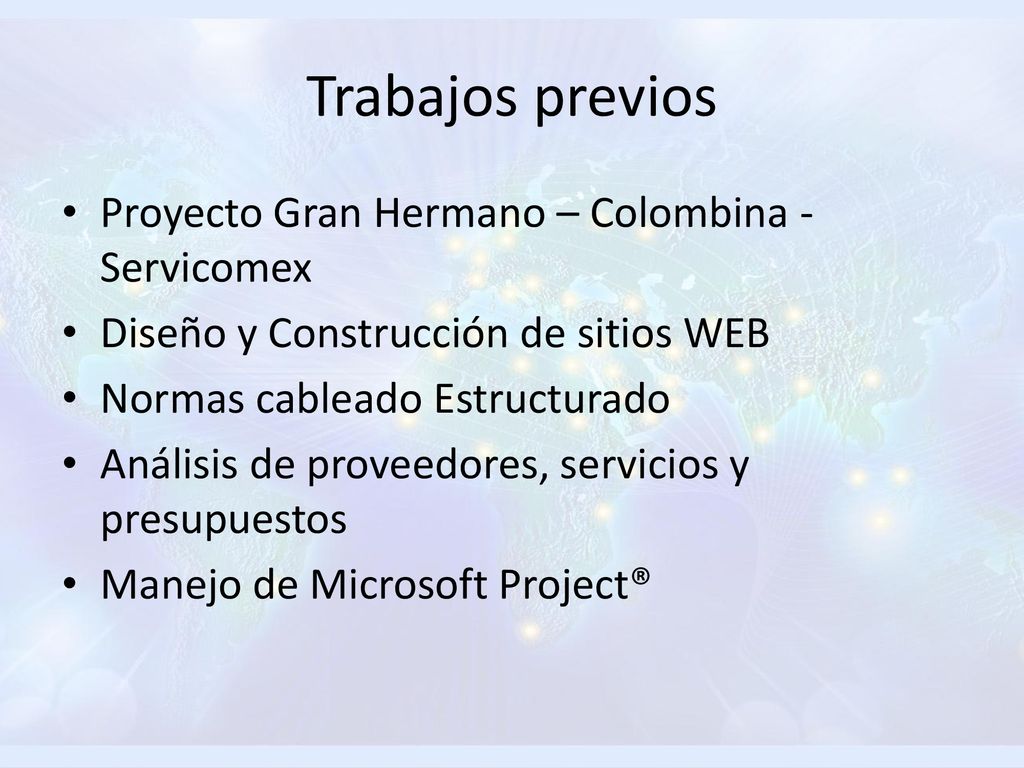 Trabajos previos

• Proyecto Gran Hermano – Colombina - Servicomex
• Diseño y Construcción de sitios WEB
• Normas cableado Estructurado
• Análisis de proveedores, servicios y presupuestos
• Manejo de Microsoft Project®